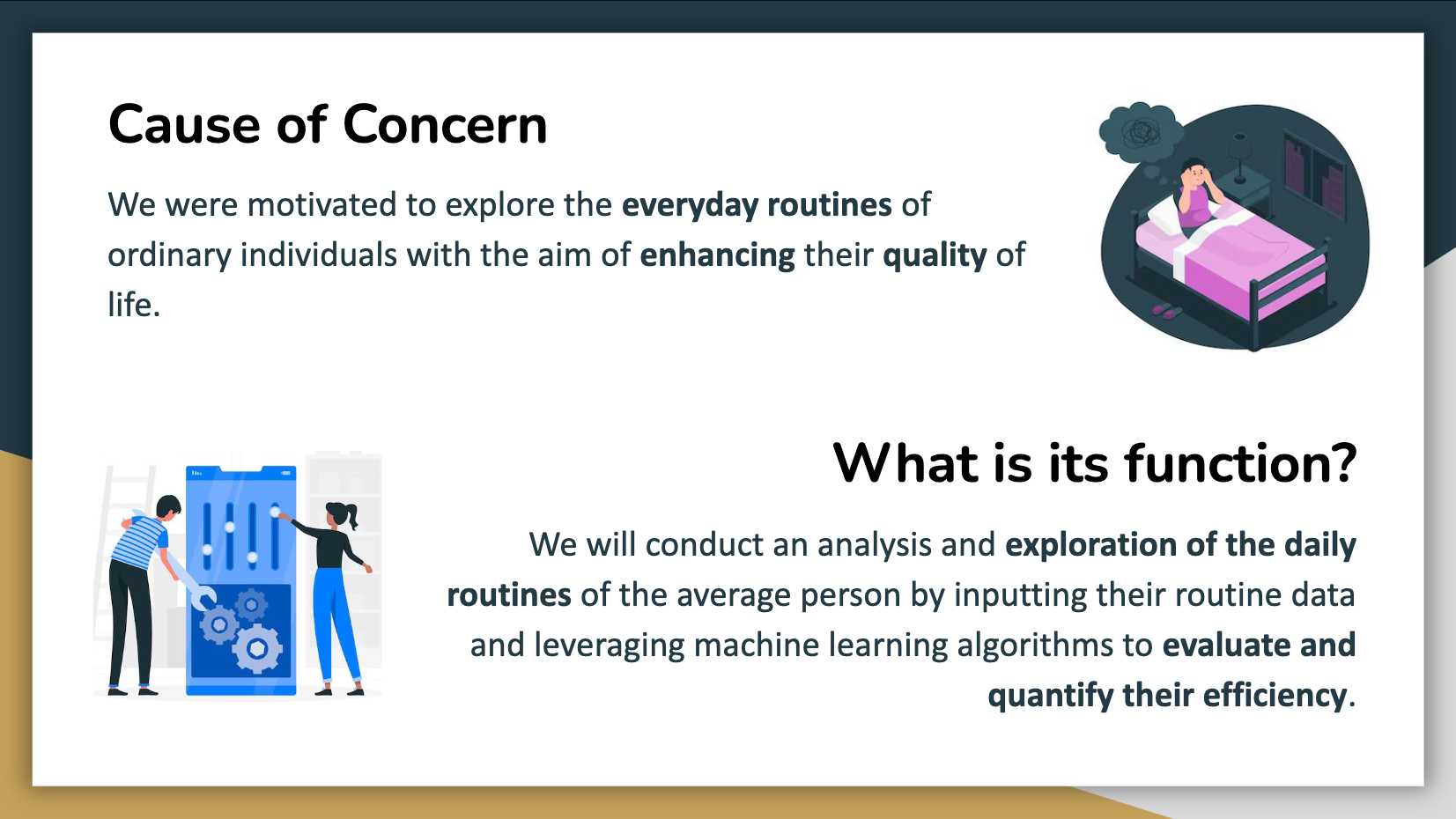 Cause of Concern

We were motivated to explore the everyday routines of ordinary individuals with the aim of enhancing their quality of life.

What is its function?

We will conduct an analysis and exploration of the daily routines of the average person by inputting their routine data and leveraging machine learning algorithms to evaluate and quantify their efficiency.